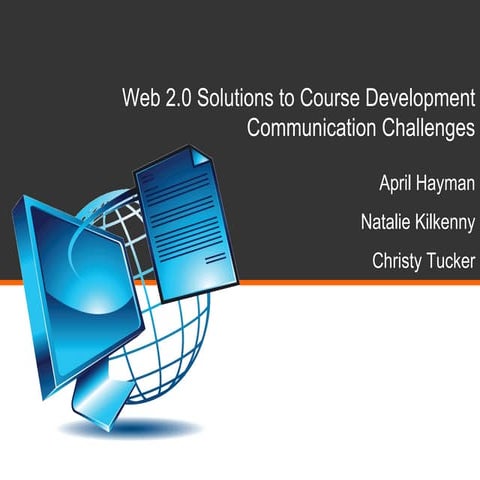 Web 2.0 Solutions to Course Development Communication Challenges

April Hayman

Natalie Kilkenny

Christy Tucker